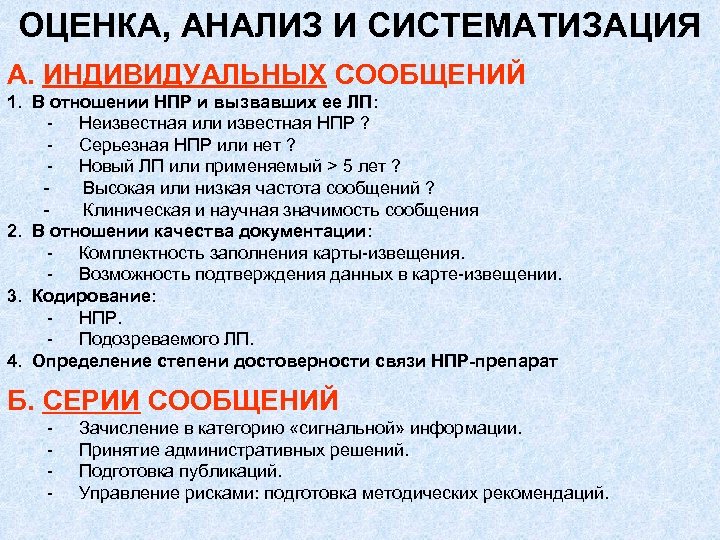 ОЦЕНКА, АНАЛИЗ И СИСТЕМАТИЗАЦИЯ

А. ИНДИВИДУАЛЬНЫХ СООБЩЕНИЙ

1. В отношении НПР и вызвавших ее ЛП:
- Неизвестная или известная НПР ?
- Серьезная НПР или нет ?
- Новый ЛП или применяемый > 5 лет ?
- Высокая или низкая частота сообщений ?
- Клиническая и научная значимость сообщения

2. В отношении качества документации:
- Комплектность заполнения карты-извещения.
- Возможность подтверждения данных в карте-извещении.

3. Кодирование:
- НПР.
- Подозреваемого ЛП.

4. Определение степени достоверности связи НПР-препарат

Б. СЕРИИ СООБЩЕНИЙ
- Зачисление в категорию «сигнальной» информации.
- Принятие административных решений.
- Подготовка публикаций.
- Управление рисками: подготовка методических рекомендаций.